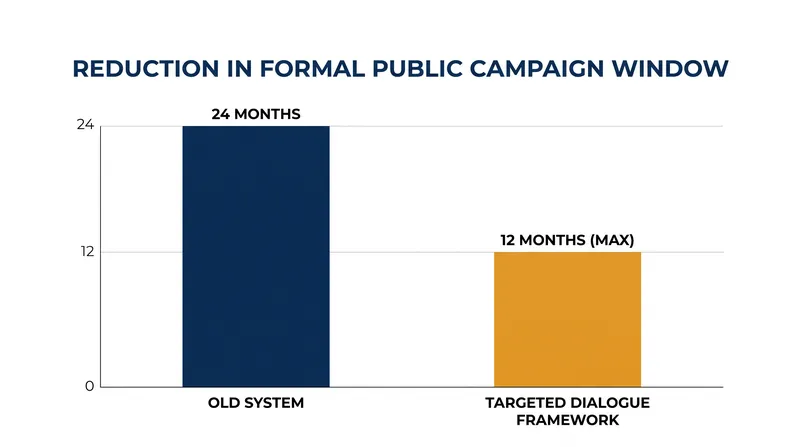 REDUCTION IN FORMAL PUBLIC CAMPAIGN WINDOW

24 MONTHS

12 MONTHS (MAX)

24

12

0

OLD SYSTEM

TARGETED DIALOGUE FRAMEWORK